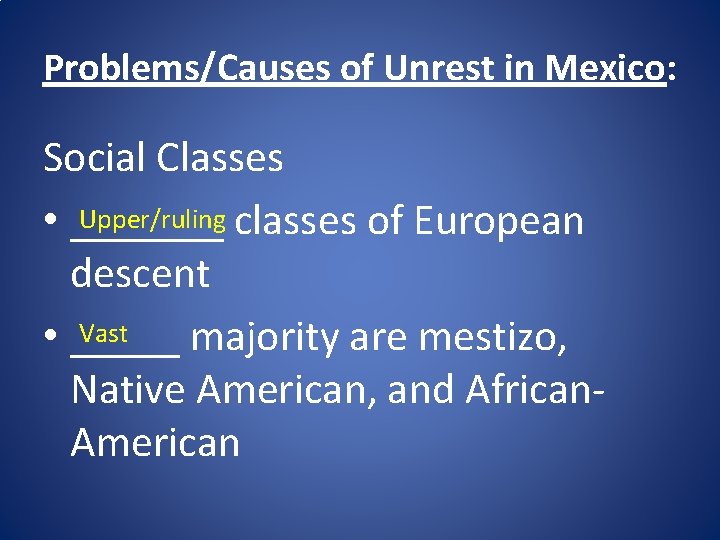 Problems/Causes of Unrest in Mexico:

Social Classes

• Upper/ruling classes of European descent

• Vast majority are mestizo, Native American, and African-American